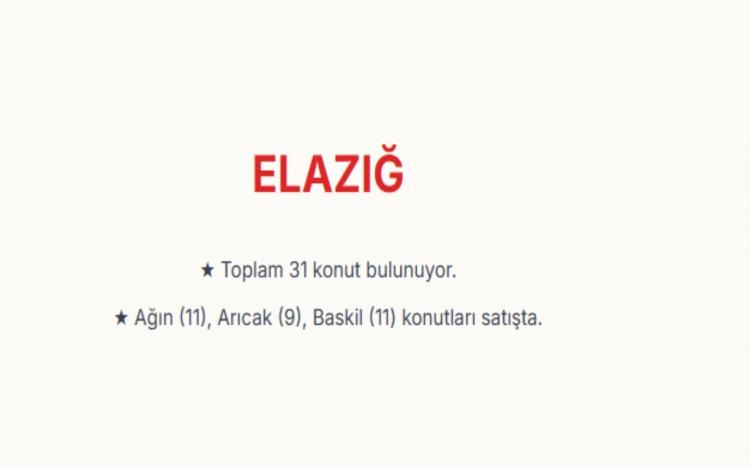 ELAZIĞ

★ Toplam 31 konut bulunuyor.

★ Ağın (11), Arıcak (9), Baskil (11) konutları satışta.